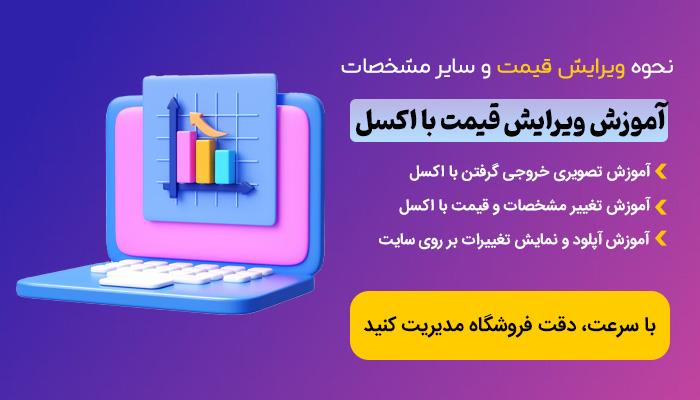 نحوه ویرایش قیمت و سایر مشخصات

آموزش ویرایش قیمت با اکسل

آموزش تصویری خروجی گرفتن با اکسل

آموزش تغییر مشخصات و قیمت با اکسل

آموزش آپلود و نمایش تغییرات بر روی سایت

با سرعت، دقت فروشگاه مدیریت کنید